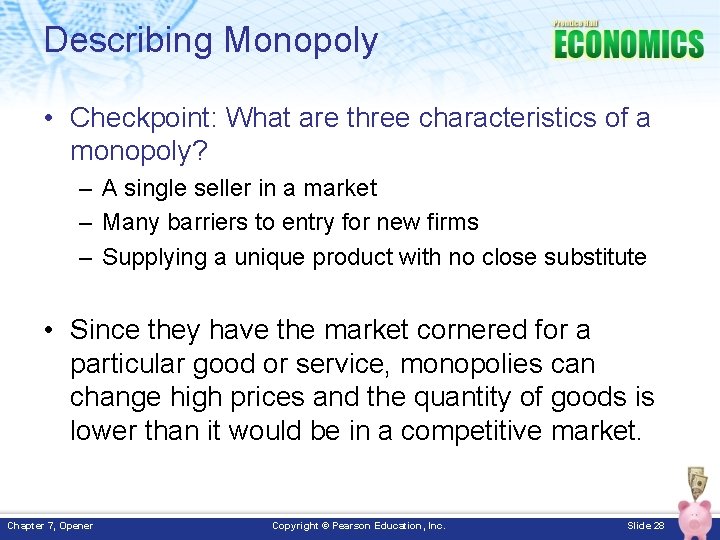 Describing Monopoly

Prentice Hall
ECONOMICS

• Checkpoint: What are three characteristics of a monopoly?
– A single seller in a market
– Many barriers to entry for new firms
– Supplying a unique product with no close substitute

• Since they have the market cornered for a particular good or service, monopolies can change high prices and the quantity of goods is lower than it would be in a competitive market.

Chapter 7, Opener
Copyright © Pearson Education, Inc.
Slide 28